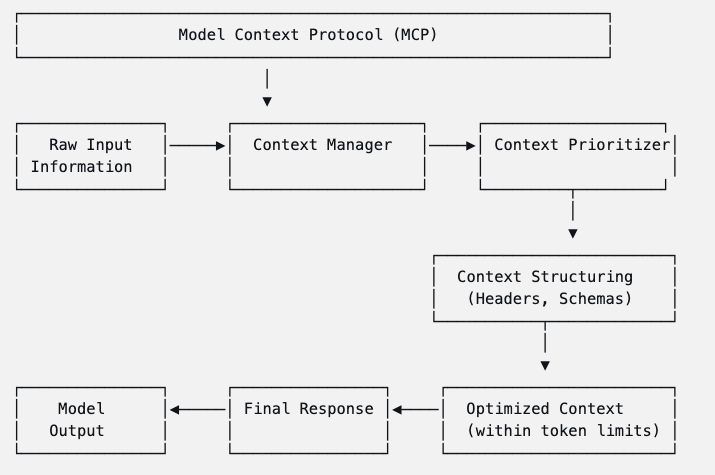 Model Context Protocol (MCP)

Raw Input Information

Context Manager

Context Prioritizer

Context Structuring (Headers, Schemas)

Optimized Context (within token limits)

Final Response

Model Output